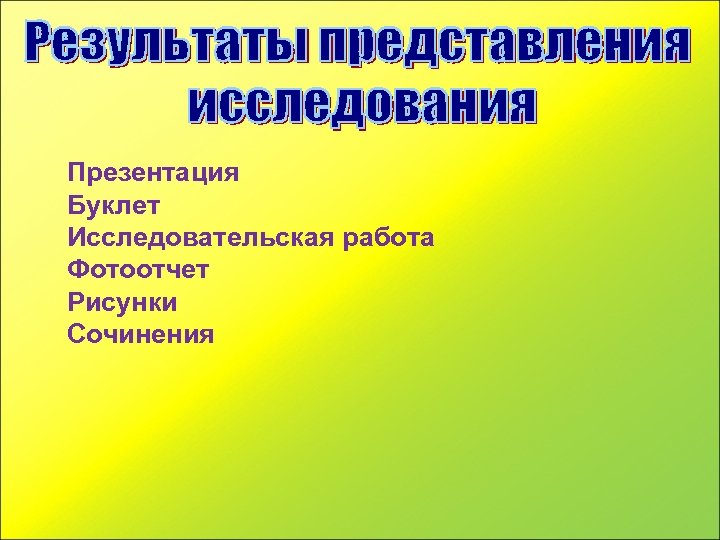 Результаты представления исследования

Презентация
Буклет
Исследовательская работа
Фотоотчет
Рисунки
Сочинения